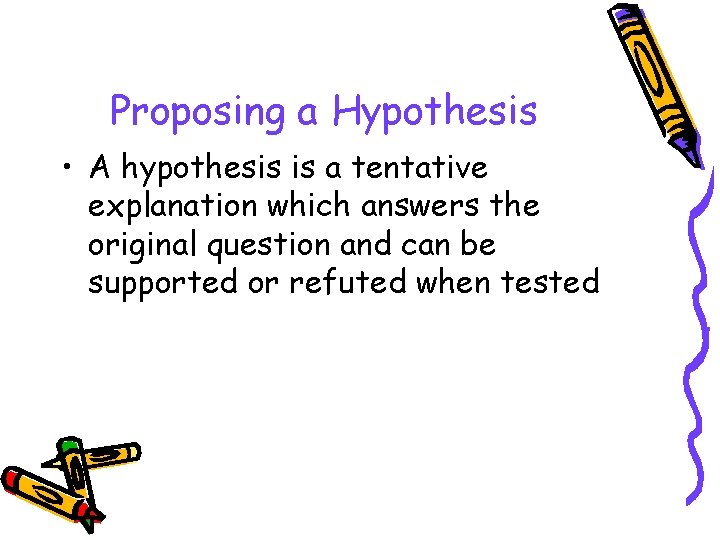 Proposing a Hypothesis

• A hypothesis is a tentative explanation which answers the original question and can be supported or refuted when tested